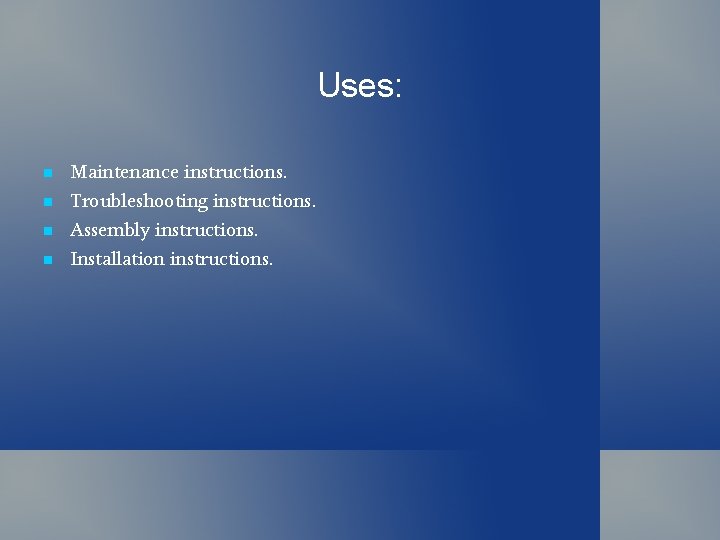 Uses:

- Maintenance instructions.
- Troubleshooting instructions.
- Assembly instructions.
- Installation instructions.